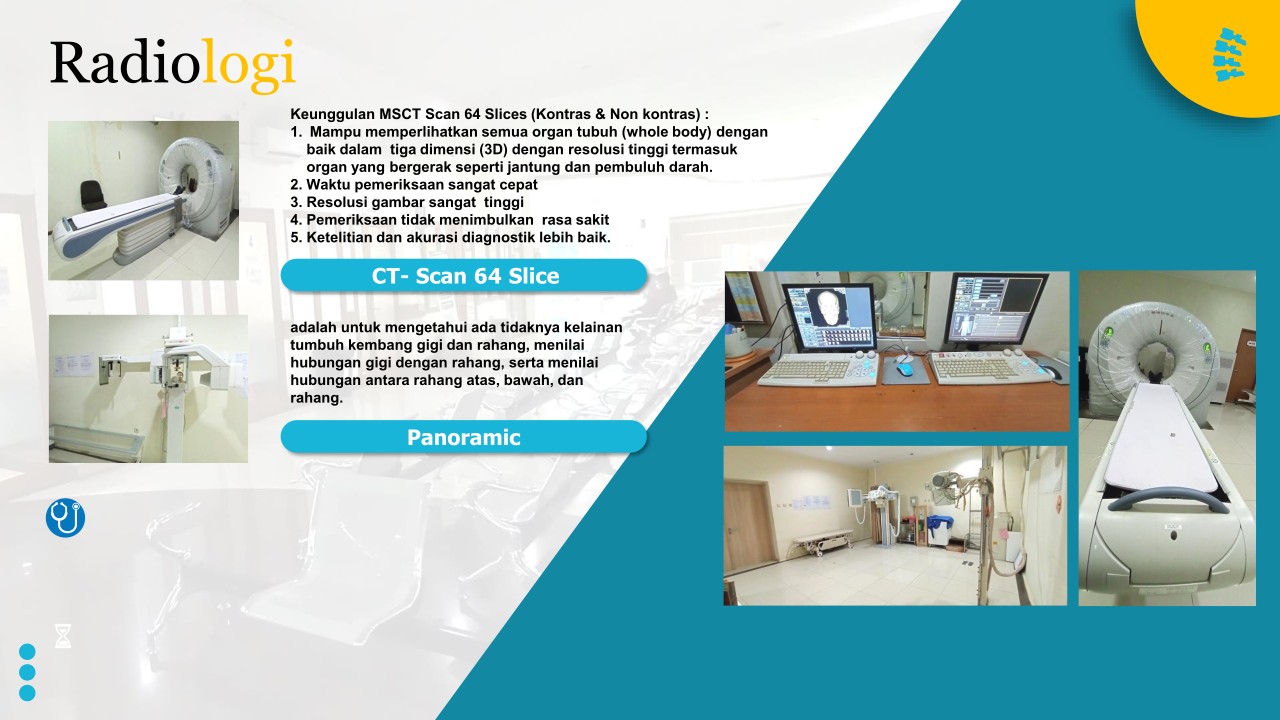 Radiologi

Keunggulan MSCT Scan 64 Slices (Kontras & Non kontras) :
1. Mampu memperlihatkan semua organ tubuh (whole body) dengan baik dalam tiga dimensi (3D) dengan resolusi tinggi termasuk organ yang bergerak seperti jantung dan pembuluh darah.
2. Waktu pemeriksaan sangat cepat
3. Resolusi gambar sangat tinggi
4. Pemeriksaan tidak menimbulkan rasa sakit
5. Ketelitian dan akurasi diagnostik lebih baik.

CT- Scan 64 Slice

adalah untuk mengetahui ada tidaknya kelainan tumbuh kembang gigi dan rahang, menilai hubungan gigi dengan rahang, serta menilai hubungan antara rahang atas, bawah, dan rahang.

Panoramic